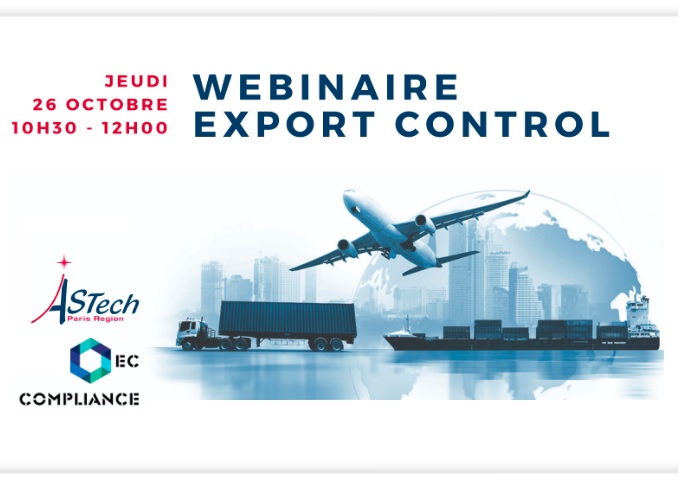 JEUDI
26 OCTOBRE
10H30 - 12H00

WEBINAIRE
EXPORT CONTROL

ASTech
Paris Region

EC
COMPLIANCE